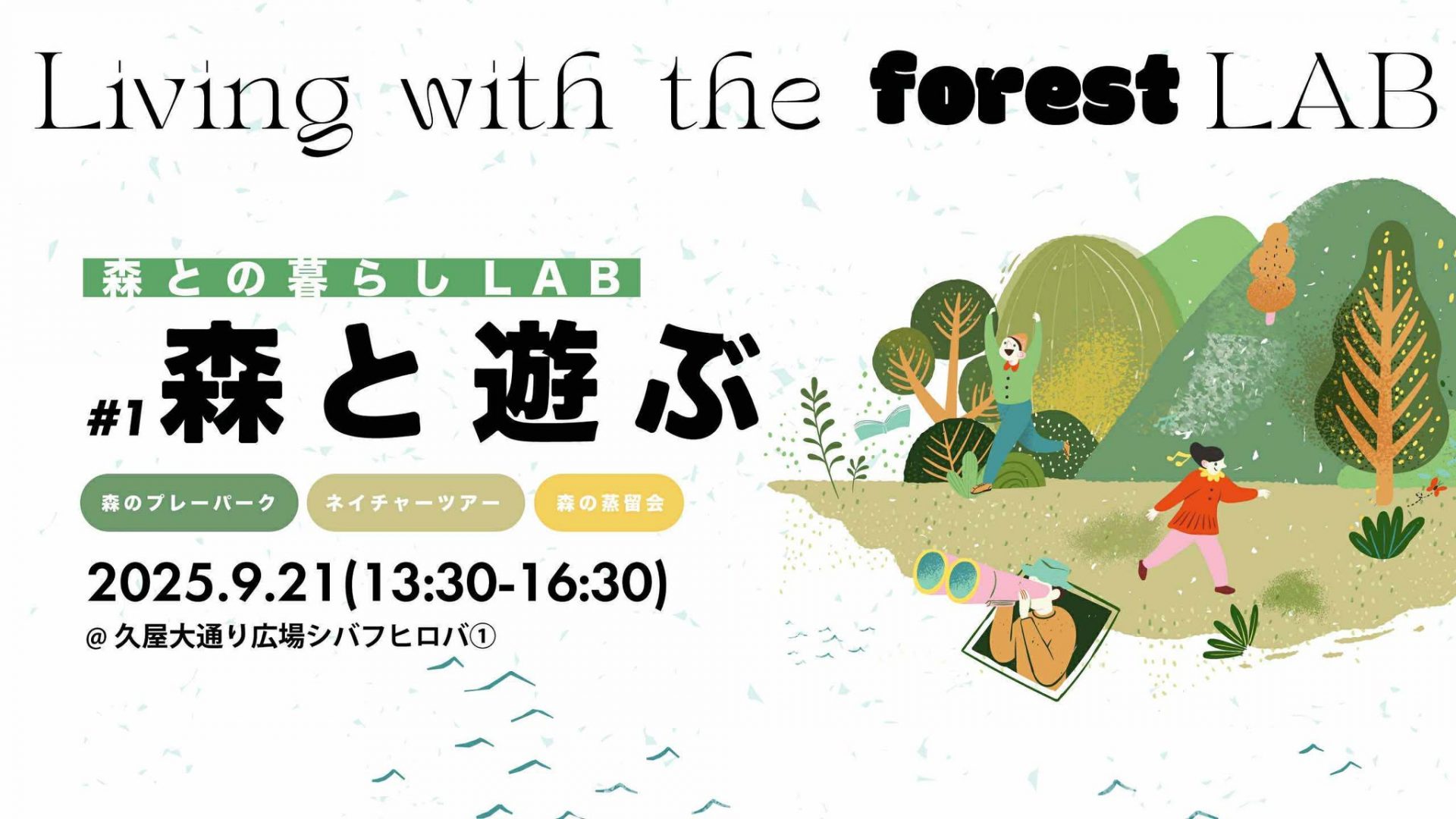 Living with the forest LAB

森との暮らしLAB

#1 森と遊ぶ

森のプレーパーク

ネイチャーツアー

森の蒸留会

2025.9.21(13:30-16:30)

@ 久屋大通り広場シバフヒロバ①